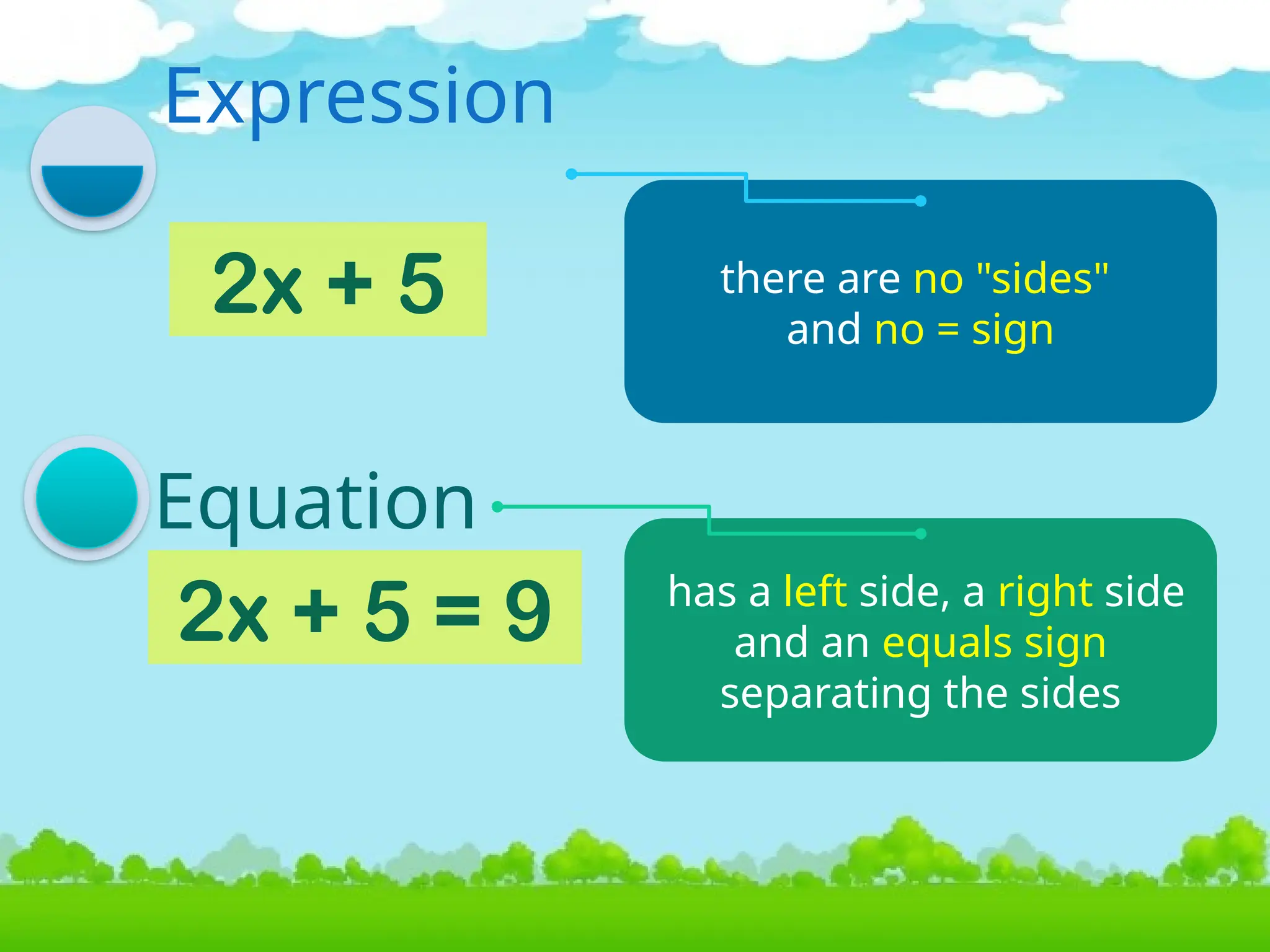 Expression

$2x + 5$

there are no "sides" and no = sign

Equation

$2x + 5 = 9$

has a left side, a right side and an equals sign separating the sides